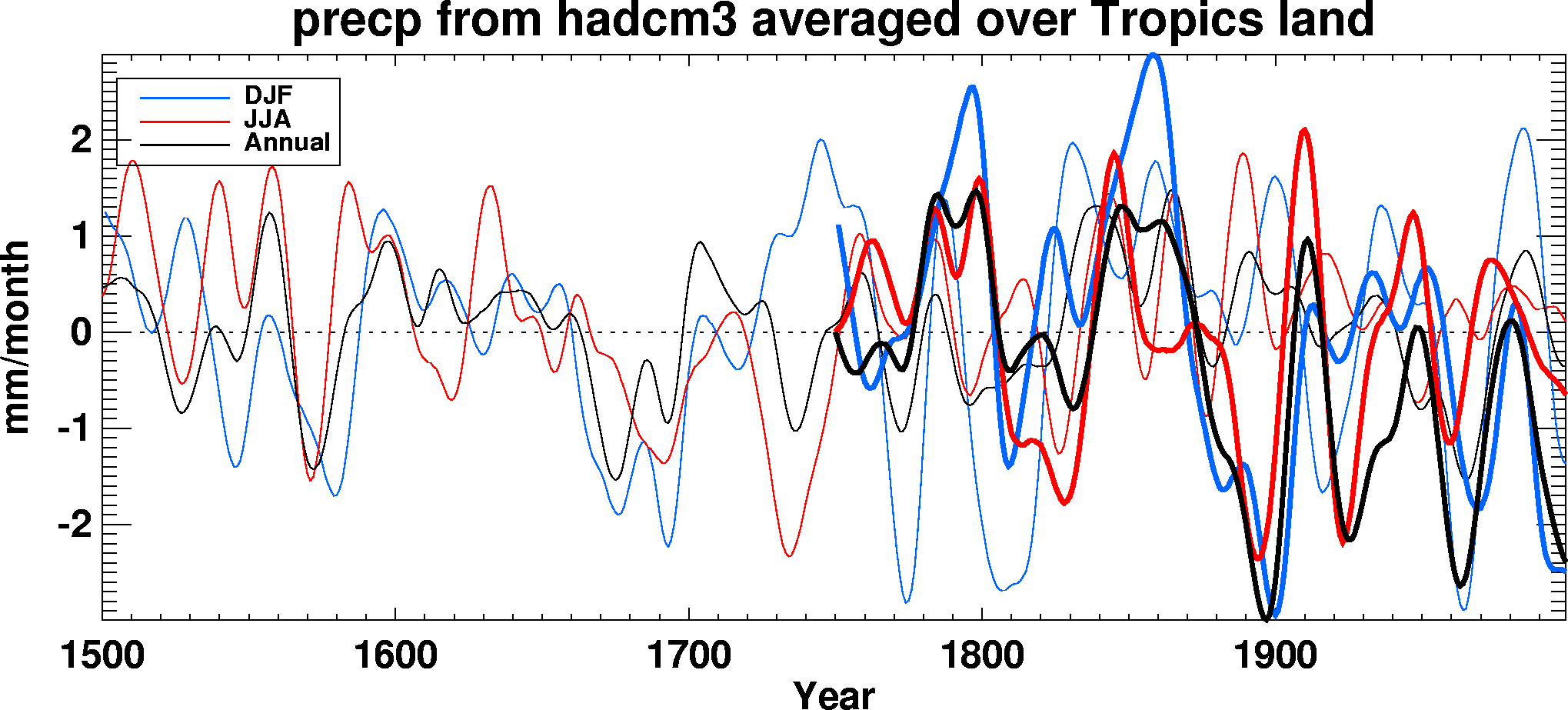 precp from hadcm3 averaged over Tropics land

DJF
JJA
Annual

mm/month

2
1
0
-1
-2

1500
1600
1700
1800
1900

Year